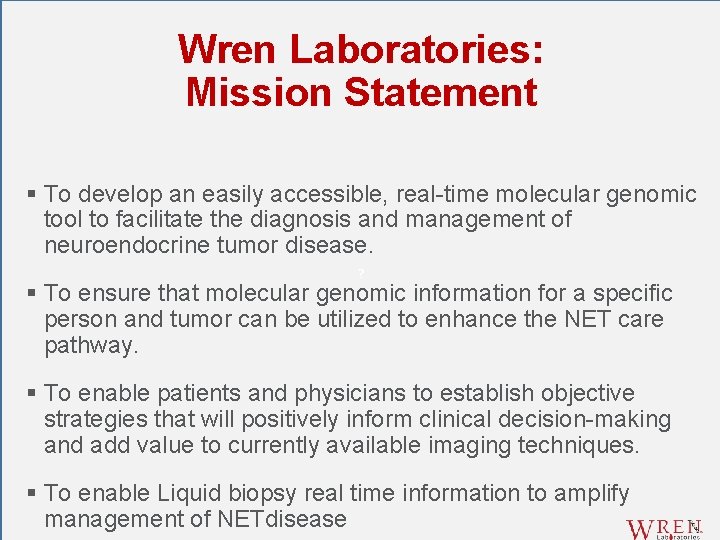 Wren Laboratories: Mission Statement

▪ To develop an easily accessible, real-time molecular genomic tool to facilitate the diagnosis and management of neuroendocrine tumor disease.

▪ To ensure that molecular genomic information for a specific person and tumor can be utilized to enhance the NET care pathway.

▪ To enable patients and physicians to establish objective strategies that will positively inform clinical decision-making and add value to currently available imaging techniques.

▪ To enable Liquid biopsy real time information to amplify management of NETdisease

WREN Laboratories